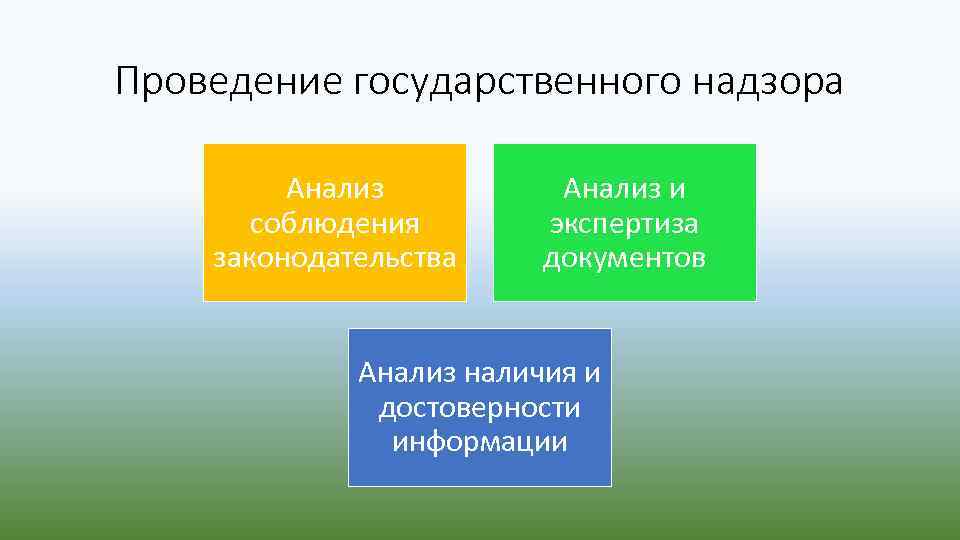 Проведение государственного надзора

Анализ соблюдения законодательства

Анализ и экспертиза документов

Анализ наличия и достоверности информации